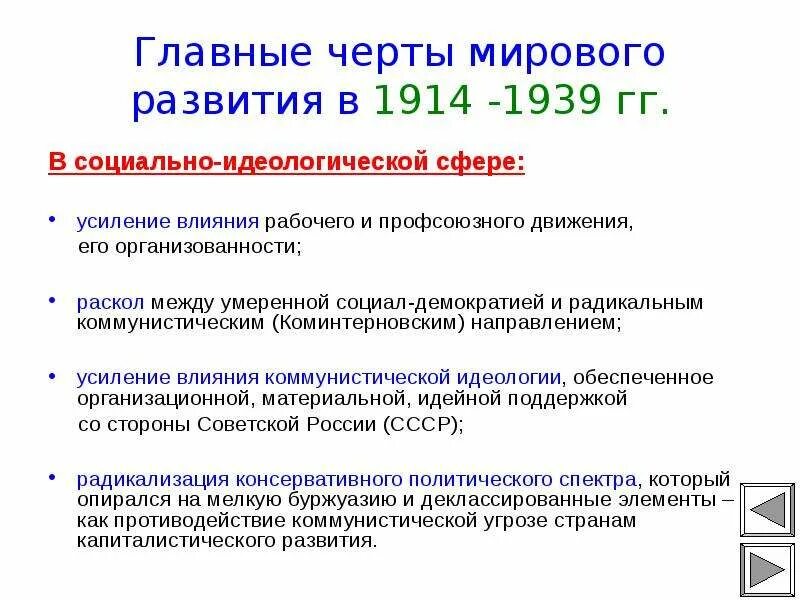 Главные черты мирового развития в 1914 -1939 гг.

В социально-идеологической сфере:

• усиление влияния рабочего и профсоюзного движения, его организованности;

• раскол между умеренной социал-демократией и радикальным коммунистическим (Коминтерновским) направлением;

• усиление влияния коммунистической идеологии, обеспеченное организационной, материальной, идейной поддержкой со стороны Советской России (СССР);

• радикализация консервативного политического спектра, который опирался на мелкую буржуазию и деклассированные элементы – как противодействие коммунистической угрозе странам капиталистического развития.